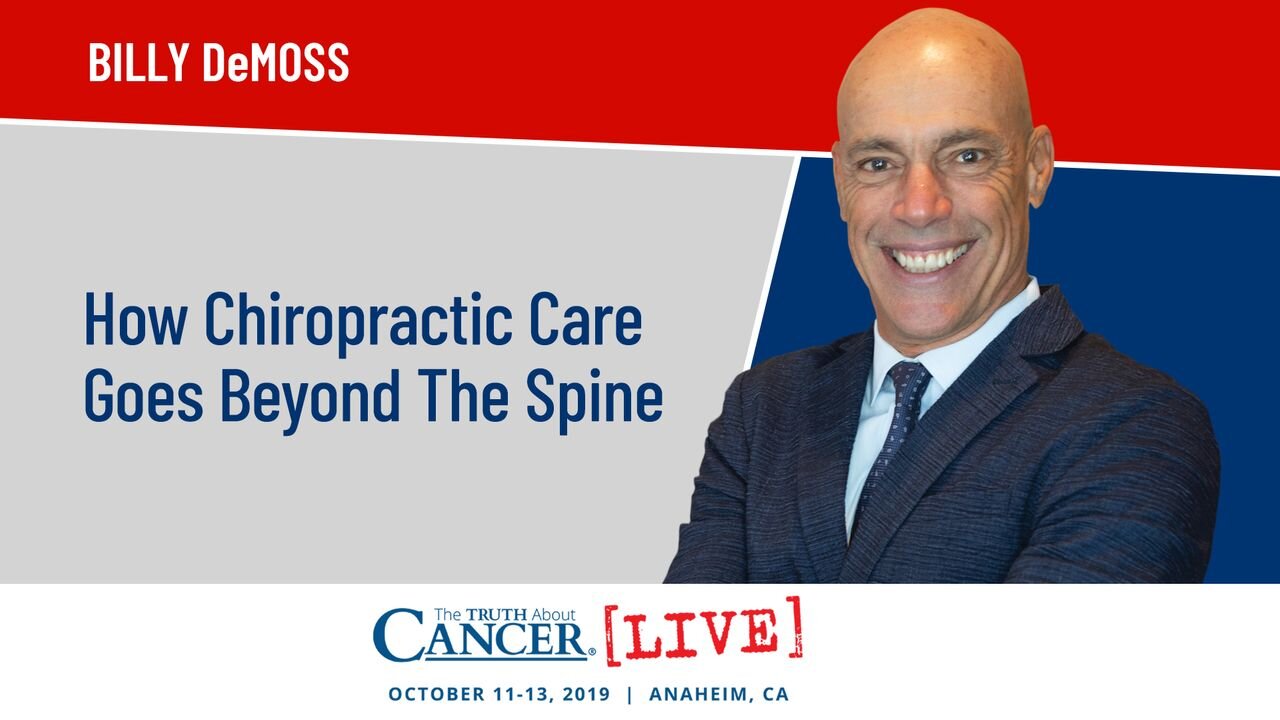 BILLY DeMOSS

How Chiropractic Care Goes Beyond The Spine

The TRUTH About CANCER® [LIVE]

OCTOBER 11-13, 2019 | ANAHEIM, CA